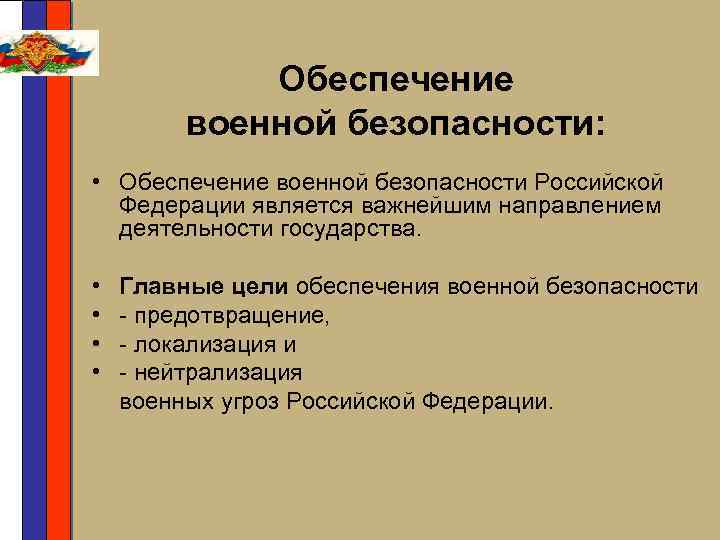 Обеспечение военной безопасности:

• Обеспечение военной безопасности Российской Федерации является важнейшим направлением деятельности государства.

• Главные цели обеспечения военной безопасности
• - предотвращение,
• - локализация и
• - нейтрализация
военных угроз Российской Федерации.